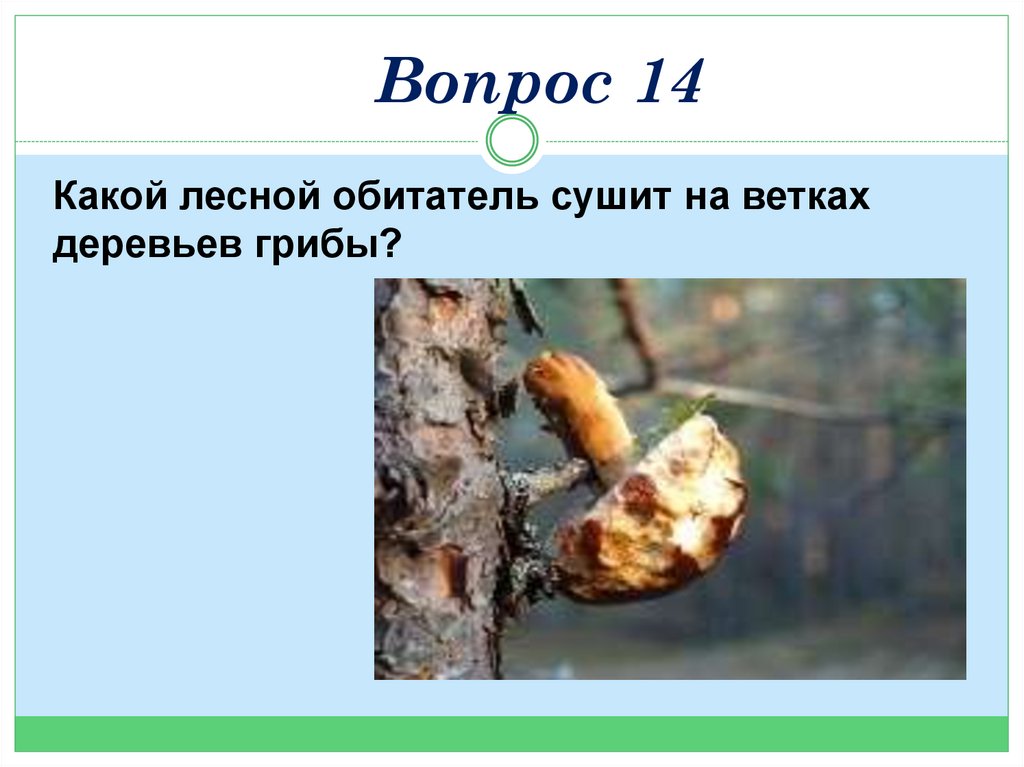 Вопрос 14

Какой лесной обитатель сушит на ветках деревьев грибы?